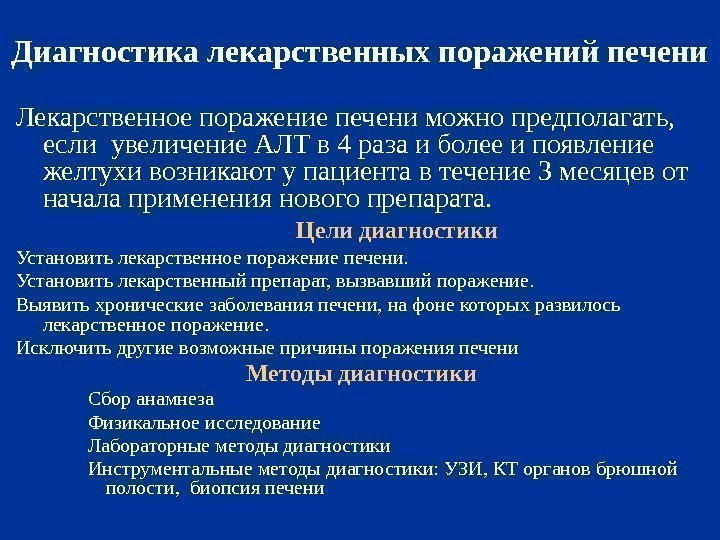 Диагностика лекарственных поражений печени

Лекарственное поражение печени можно предполагать, если увеличение АЛТ в 4 раза и более и появление желтухи возникают у пациента в течение 3 месяцев от начала применения нового препарата.

Цели диагностики

Установить лекарственное поражение печени.

Установить лекарственный препарат, вызвавший поражение.

Выявить хронические заболевания печени, на фоне которых развилось лекарственное поражение.

Исключить другие возможные причины поражения печени

Методы диагностики

Сбор анамнеза

Физикальное исследование

Лабораторные методы диагностики

Инструментальные методы диагностики: УЗИ, КТ органов брюшной полости, биопсия печени